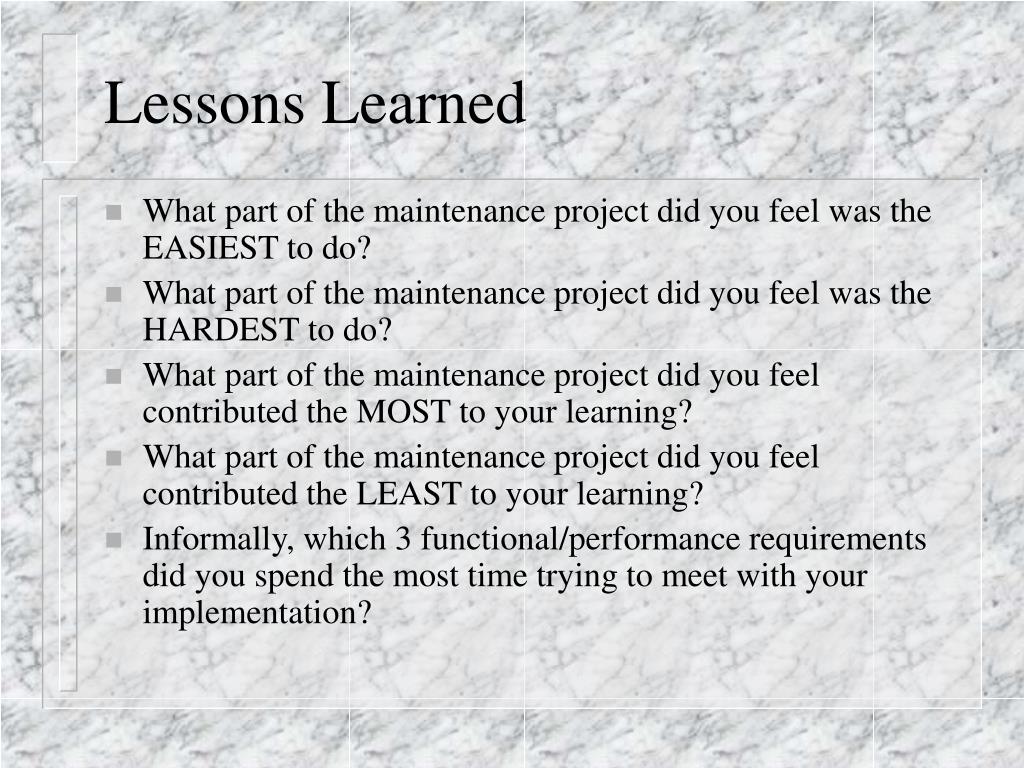 Lessons Learned

- What part of the maintenance project did you feel was the EASIEST to do?
- What part of the maintenance project did you feel was the HARDEST to do?
- What part of the maintenance project did you feel contributed the MOST to your learning?
- What part of the maintenance project did you feel contributed the LEAST to your learning?
- Informally, which 3 functional/performance requirements did you spend the most time trying to meet with your implementation?